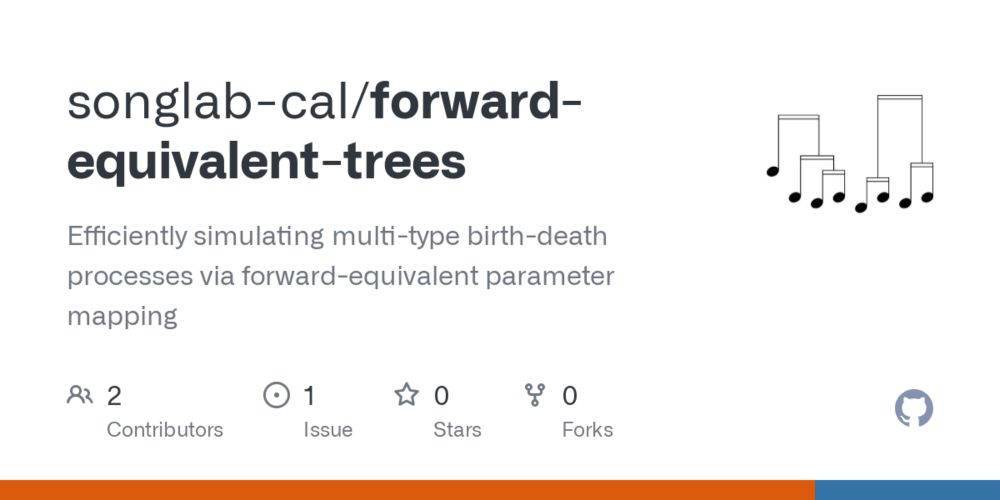 songlab-cal/forward-equivalent-trees

Efficiently simulating multi-type birth-death processes via forward-equivalent parameter mapping

2
Contributors

1
Issue

0
Stars

0
Forks